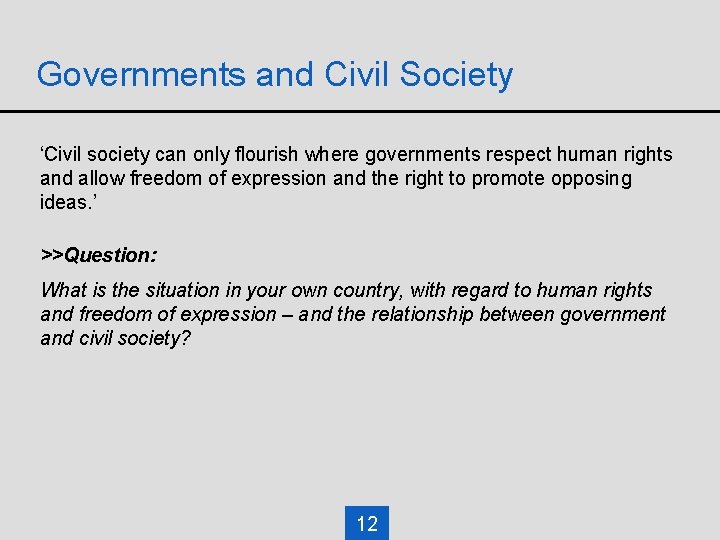 Governments and Civil Society

‘Civil society can only flourish where governments respect human rights and allow freedom of expression and the right to promote opposing ideas.’

>>Question:

What is the situation in your own country, with regard to human rights and freedom of expression – and the relationship between government and civil society?

12